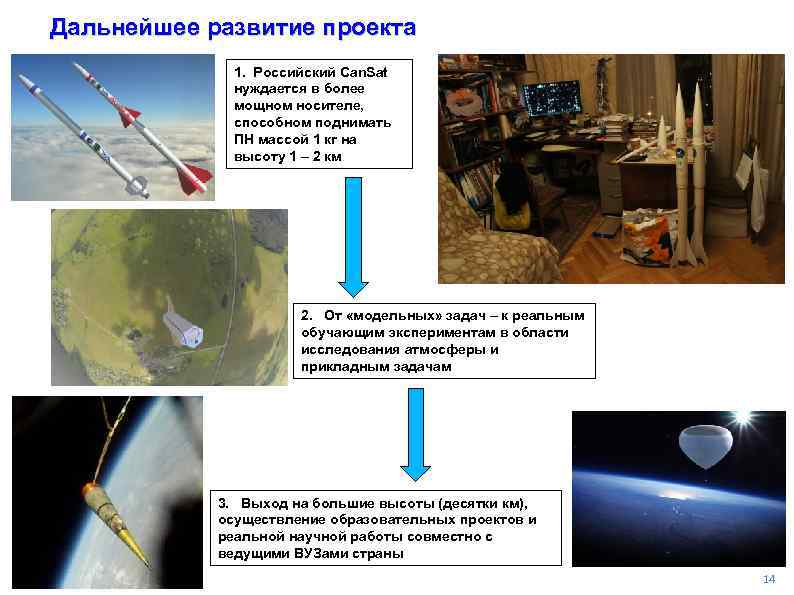 Дальнейшее развитие проекта

1. Российский CanSat нуждается в более мощном носителе, способном поднимать ПН массой 1 кг на высоту 1 – 2 км

2. От «модельных» задач – к реальным обучающим экспериментам в области исследования атмосферы и прикладным задачам

3. Выход на большие высоты (десятки км), осуществление образовательных проектов и реальной научной работы совместно с ведущими ВУЗами страны

14